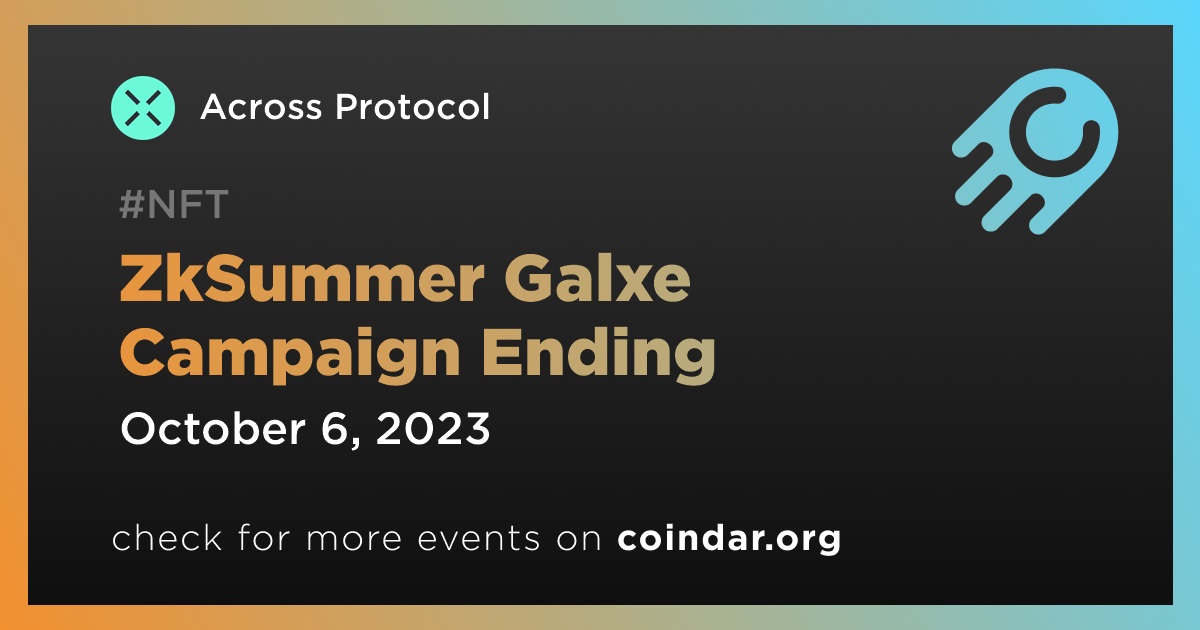 Across Protocol

#NFT

ZkSummer Galxe Campaign Ending

October 6, 2023

check for more events on coindar.org